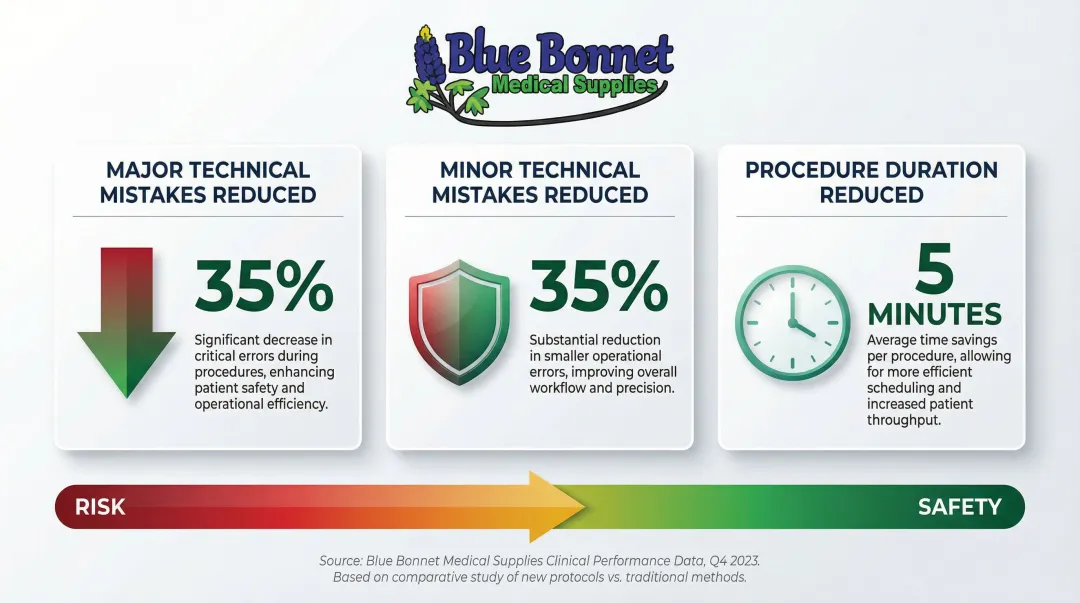 Blue Bonnet
Medical Supplies

MAJOR TECHNICAL MISTAKES REDUCED

35%

Significant decrease in critical errors during procedures, enhancing patient safety and operational efficiency.

MINOR TECHNICAL MISTAKES REDUCED

35%

Substantial reduction in smaller operational errors, improving overall workflow and precision.

PROCEDURE DURATION REDUCED

5
MINUTES

Average time savings per procedure, allowing for more efficient scheduling and increased patient throughput.

RISK

SAFETY

Source: Blue Bonnet Medical Supplies Clinical Performance Data, Q4 2023.
Based on comparative study of new protocols vs. traditional methods.